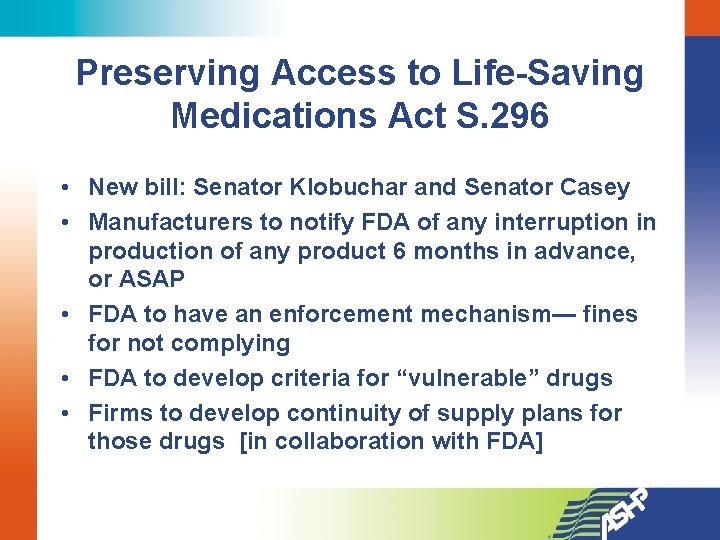 Preserving Access to Life-Saving Medications Act S.296

• New bill: Senator Klobuchar and Senator Casey
• Manufacturers to notify FDA of any interruption in production of any product 6 months in advance, or ASAP
• FDA to have an enforcement mechanism— fines for not complying
• FDA to develop criteria for “vulnerable” drugs
• Firms to develop continuity of supply plans for those drugs [in collaboration with FDA]

ASHP